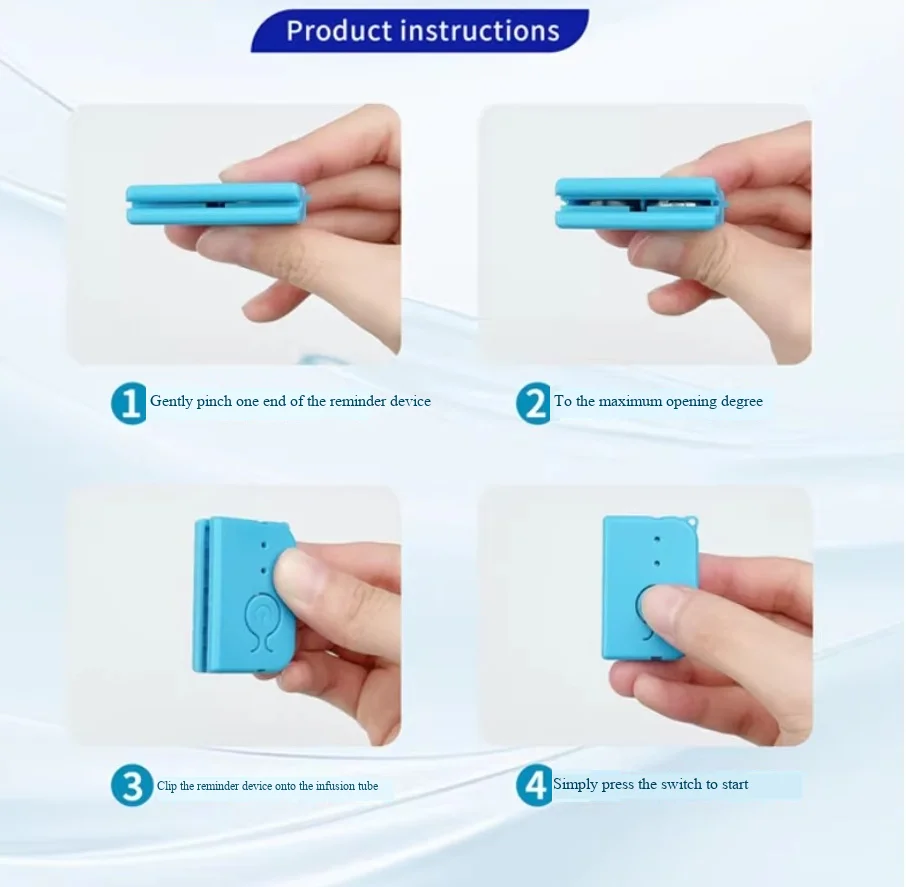 Product instructions

1 Gently pinch one end of the reminder device

2 To the maximum opening degree

3 Clip the reminder device onto the infusion tube

4 Simply press the switch to start